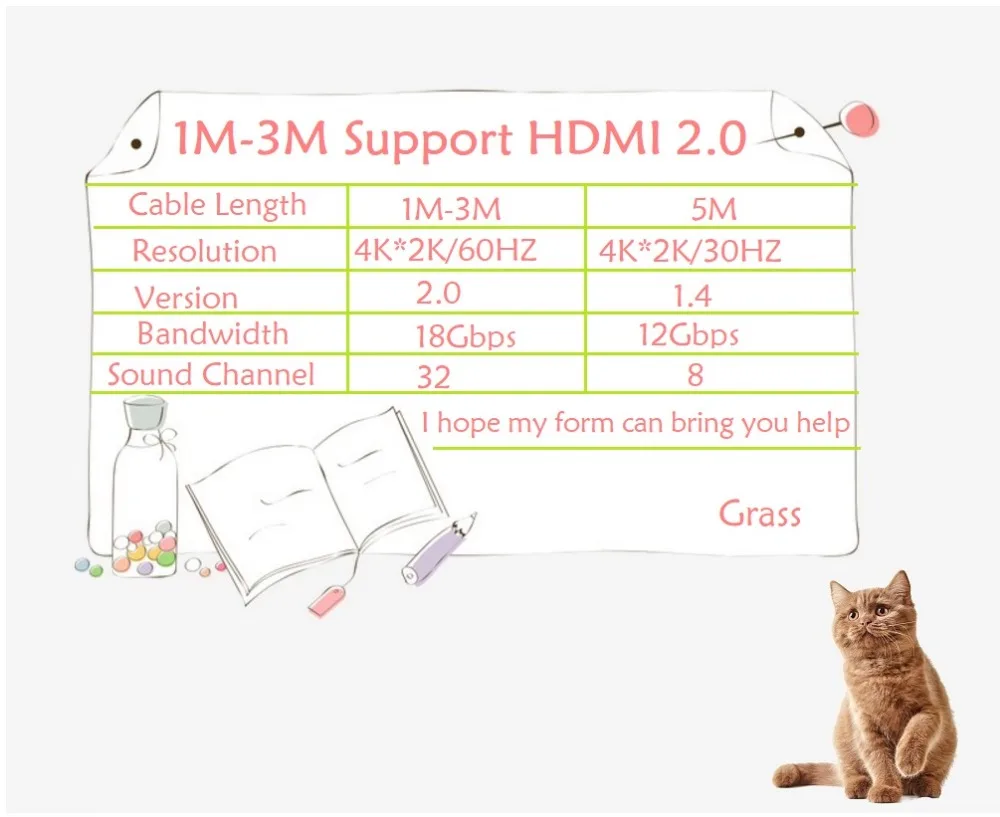 1M-3M Support HDMI 2.0

| Cable Length | 1M-3M | 5M |
|---|---|---|
| Resolution | 4K*2K/60HZ | 4K*2K/30HZ |
| Version | 2.0 | 1.4 |
| Bandwidth | 18Gbps | 12Gbps |
| Sound Channel | 32 | 8 |

I hope my form can bring you help

Grass